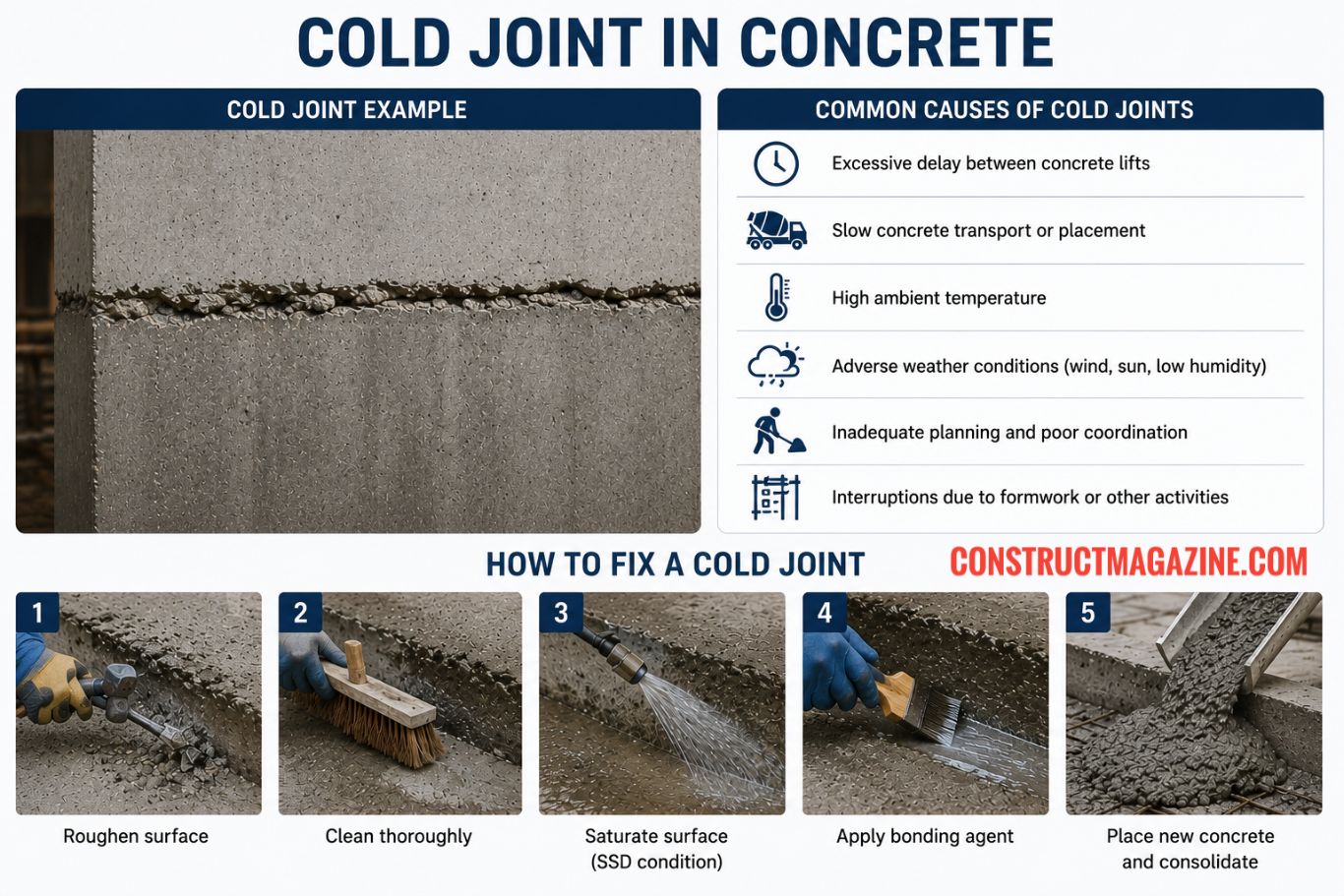 COLD JOINT IN CONCRETE

COLD JOINT EXAMPLE

COMMON CAUSES OF COLD JOINTS

Excessive delay between concrete lifts

Slow concrete transport or placement

High ambient temperature

Adverse weather conditions (wind, sun, low humidity)

Inadequate planning and poor coordination

Interruptions due to formwork or other activities

HOW TO FIX A COLD JOINT

CONSTRUCTMAGAZINE.COM

1
Roughen surface

2
Clean thoroughly

3
Saturate surface (SSD condition)

4
Apply bonding agent

5
Place new concrete and consolidate